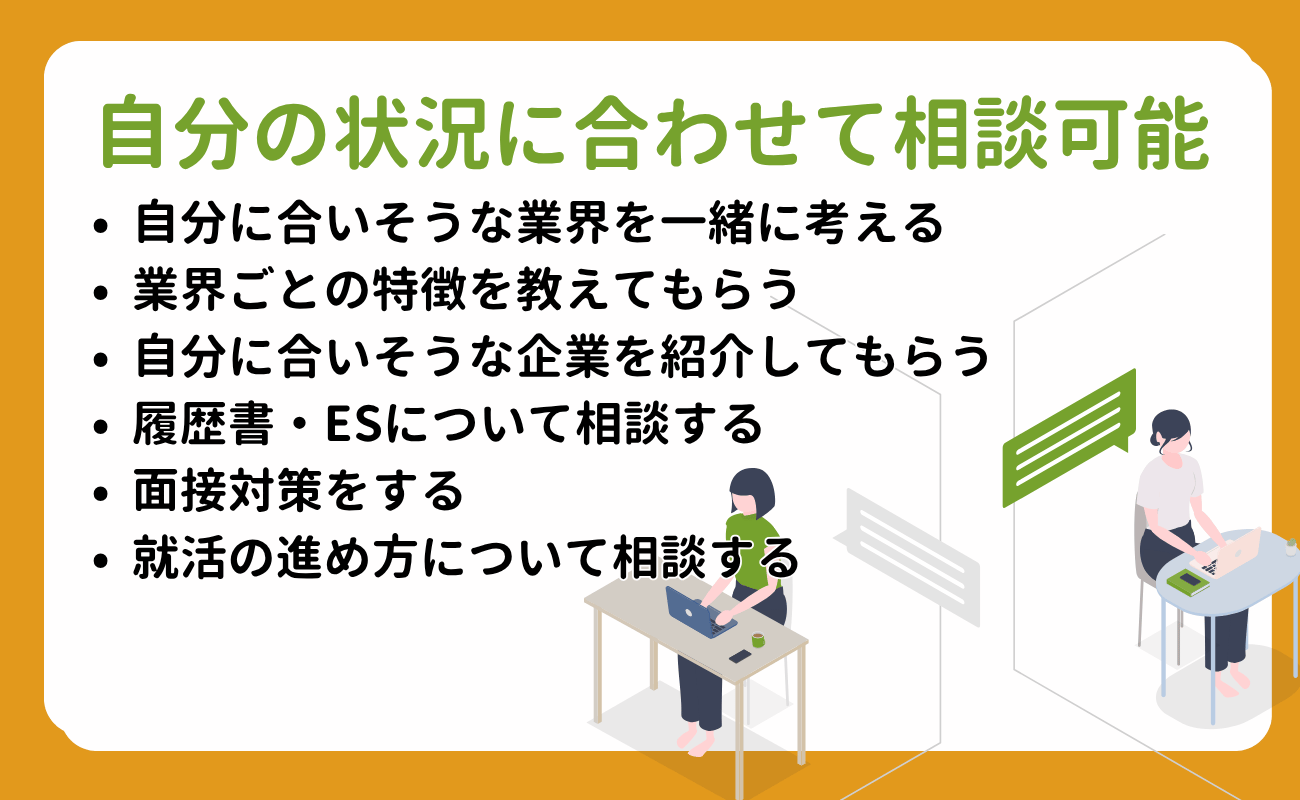 自分の状況に合わせて相談可能

• 自分に合いそうな業界を一緒に考える
• 業界ごとの特徴を教えてもらう
• 自分に合いそうな企業を紹介してもらう
• 履歴書・ESについて相談する
• 面接対策をする
• 就活の進め方について相談する